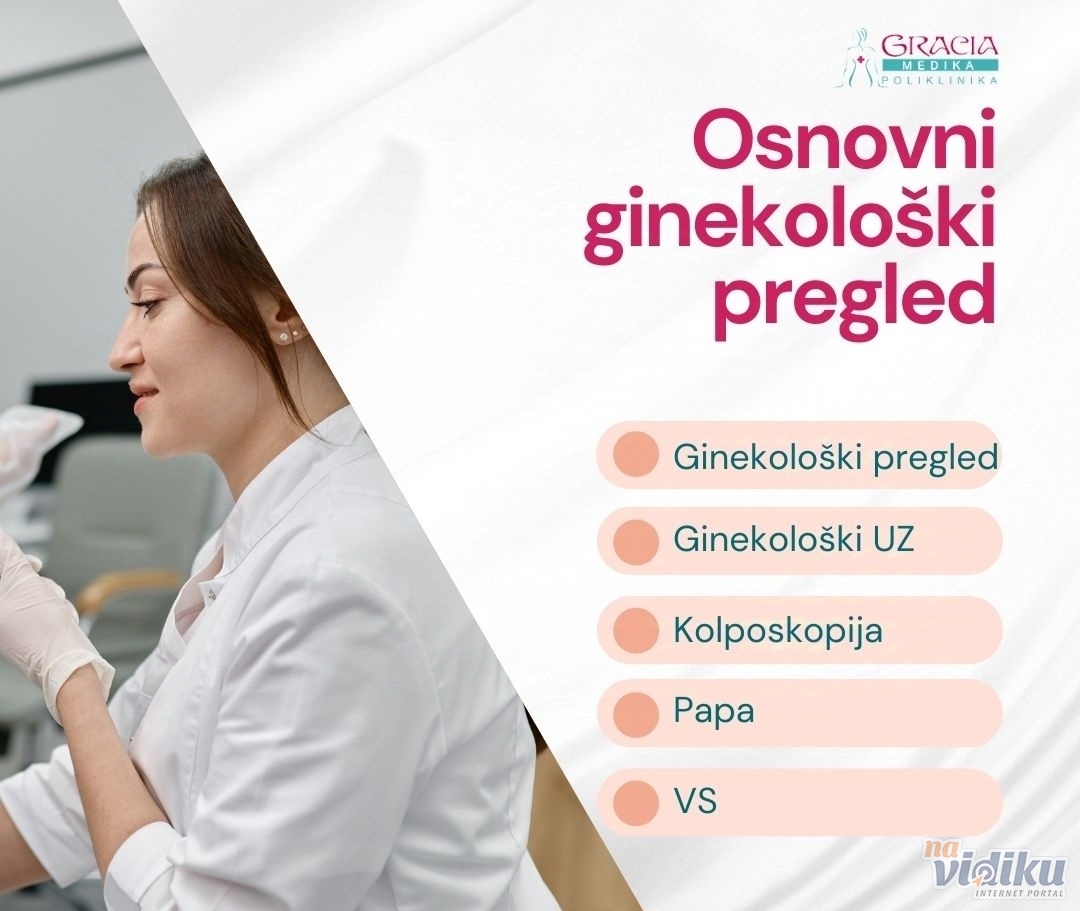 GRACIA
MEDIKA
POLIKLINIKA

Osnovni ginekološki pregled

Ginekološki pregled

Ginekološki UZ

Kolposkopija

Papa

VS

na vidiku
INTERNET PORTAL